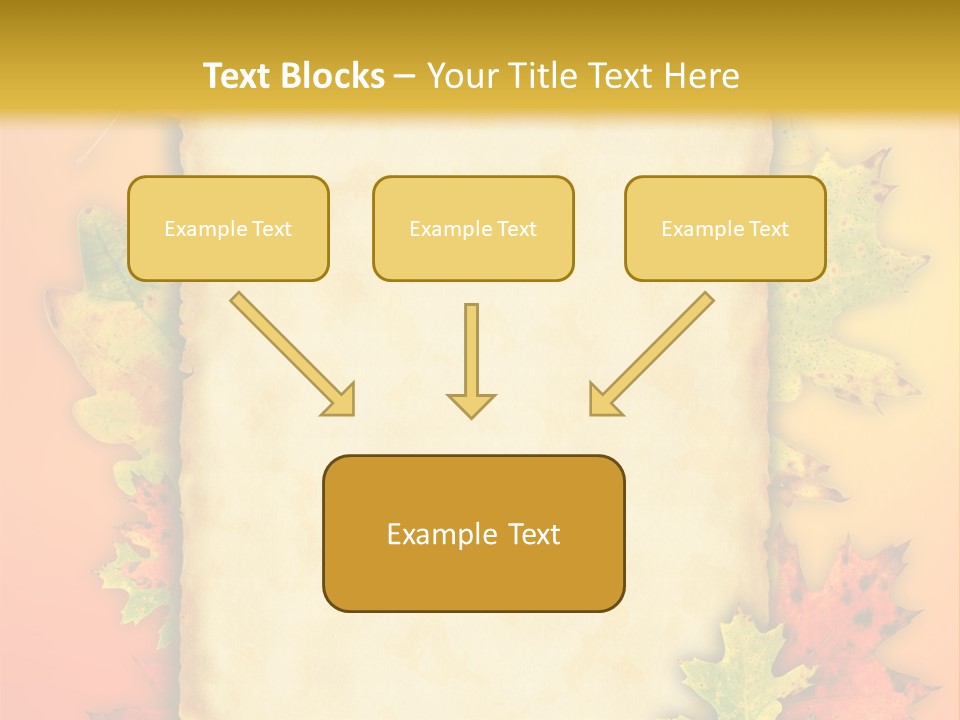 Text Blocks – Your Title Text Here

Example Text

Example Text

Example Text

Example Text